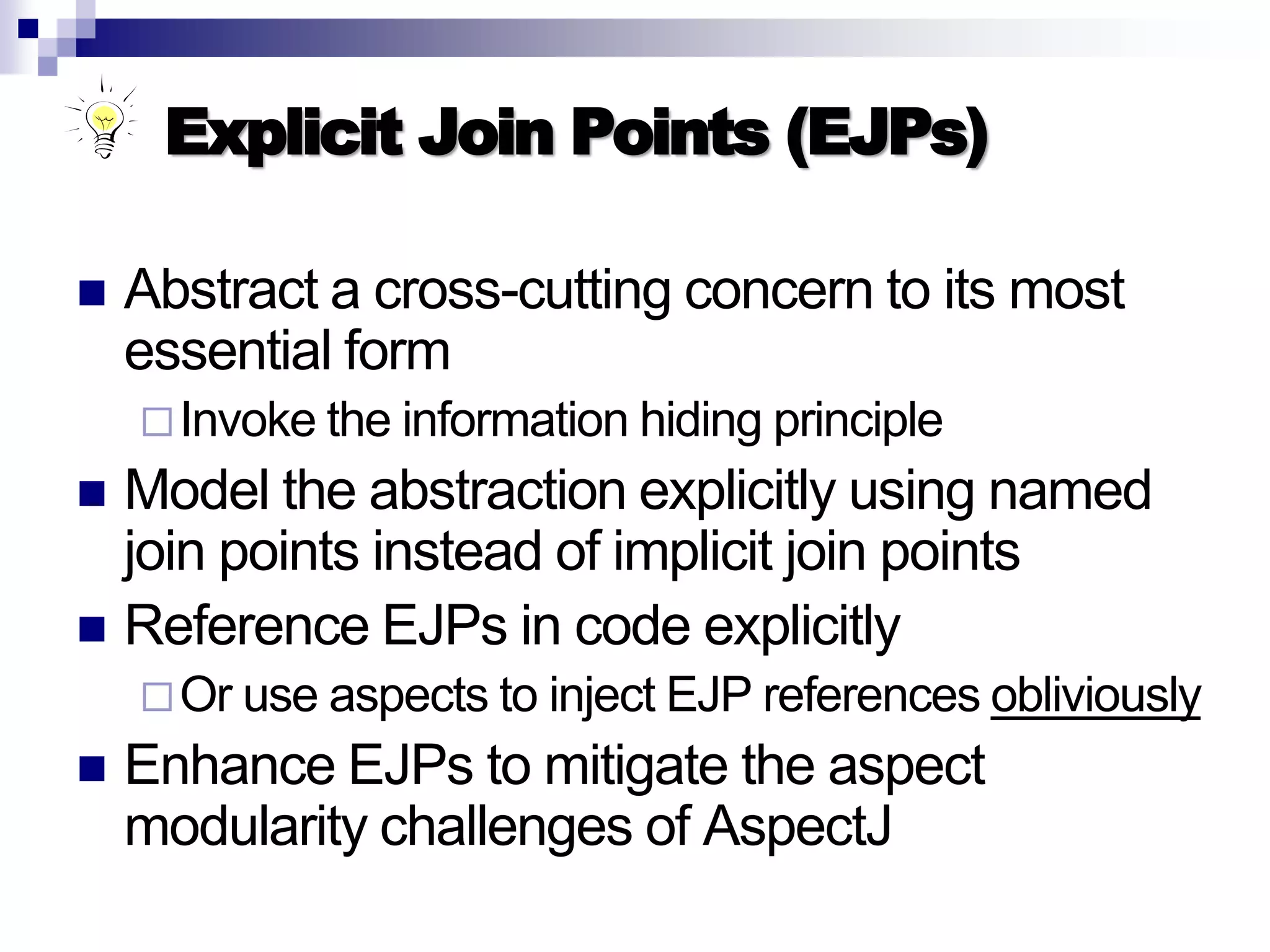 Explicit Join Points (EJPs)

Abstract a cross-cutting concern to its most essential form

Invoke the information hiding principle

Model the abstraction explicitly using named join points instead of implicit join points

Reference EJPs in code explicitly

Or use aspects to inject EJP references obliviously

Enhance EJPs to mitigate the aspect modularity challenges of AspectJ